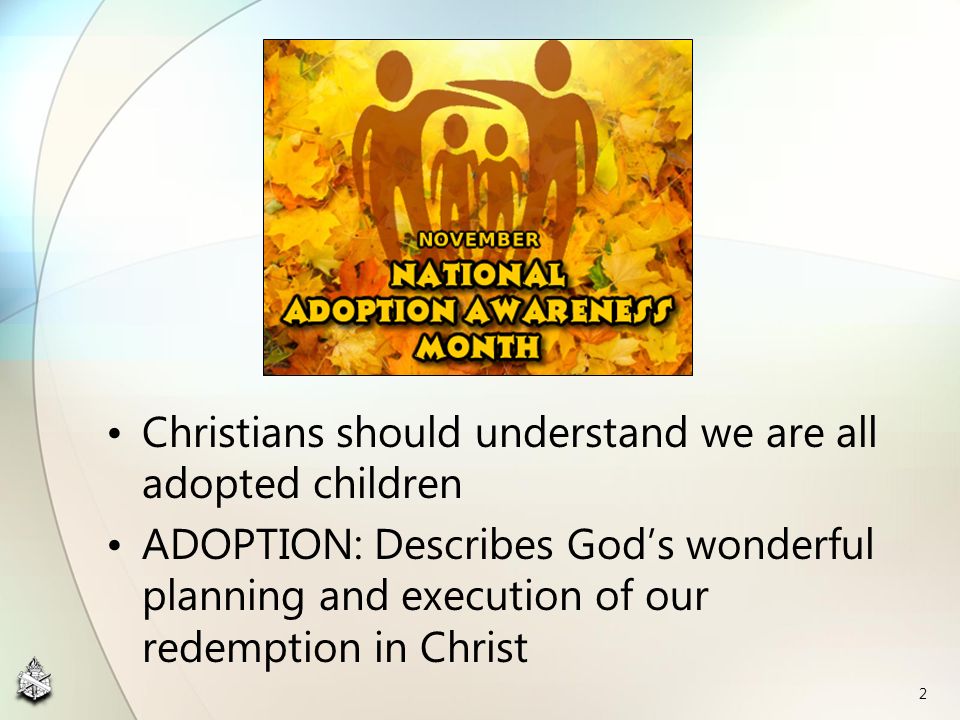 NOVEMBER
NATIONAL
ADOPTION AWARENESS
MONTH

• Christians should understand we are all adopted children
• ADOPTION: Describes God's wonderful planning and execution of our redemption in Christ

2